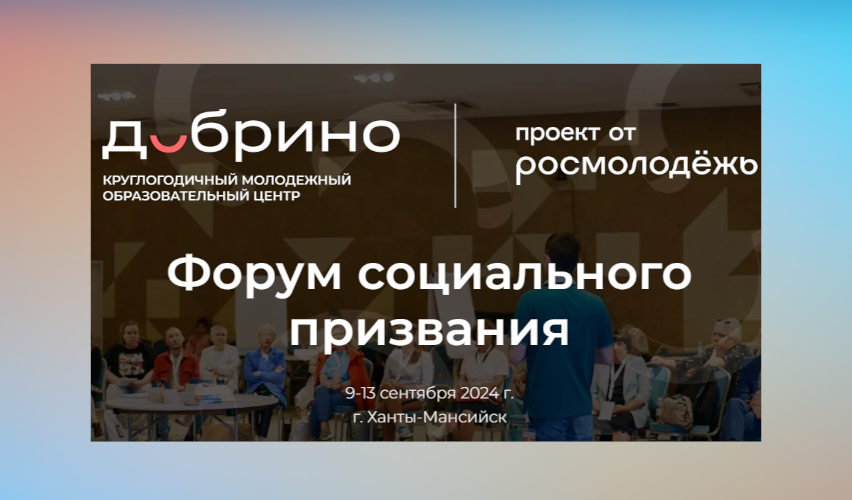 добрино
КРУГЛОГОДИЧНЫЙ МОЛОДЕЖНЫЙ ОБРАЗОВАТЕЛЬНЫЙ ЦЕНТР

проект от
росмолодёжь

Форум социального призвания

9-13 сентября 2024 г.
г. Ханты-Мансийск